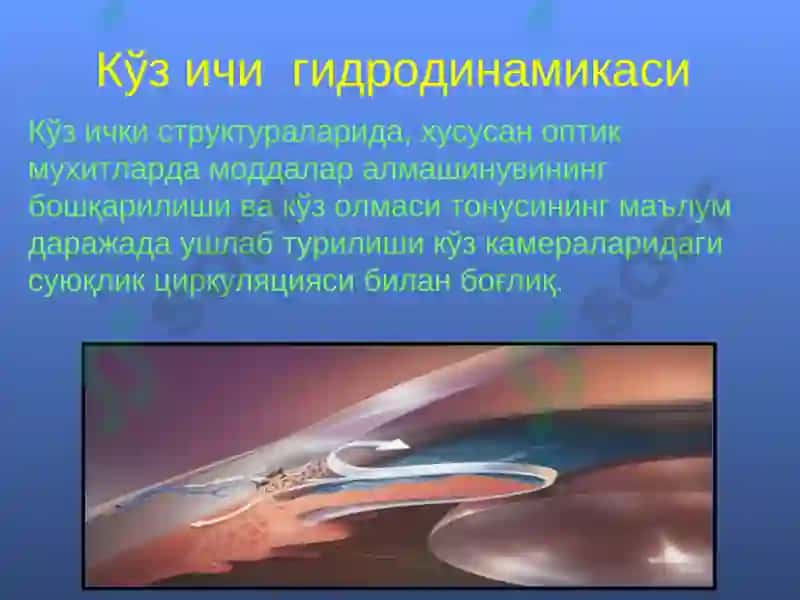 Кўз ичи  гидродинамикаси

Кўз ички структураларида, хусусан оптик мухитларда моддалар алмашинувининг бошқарилиши ва кўз олмаси тонусининг маълум даражада ушлаб турилиши кўз камераларидаги суюқлик циркуляцияси билан боғлиқ.